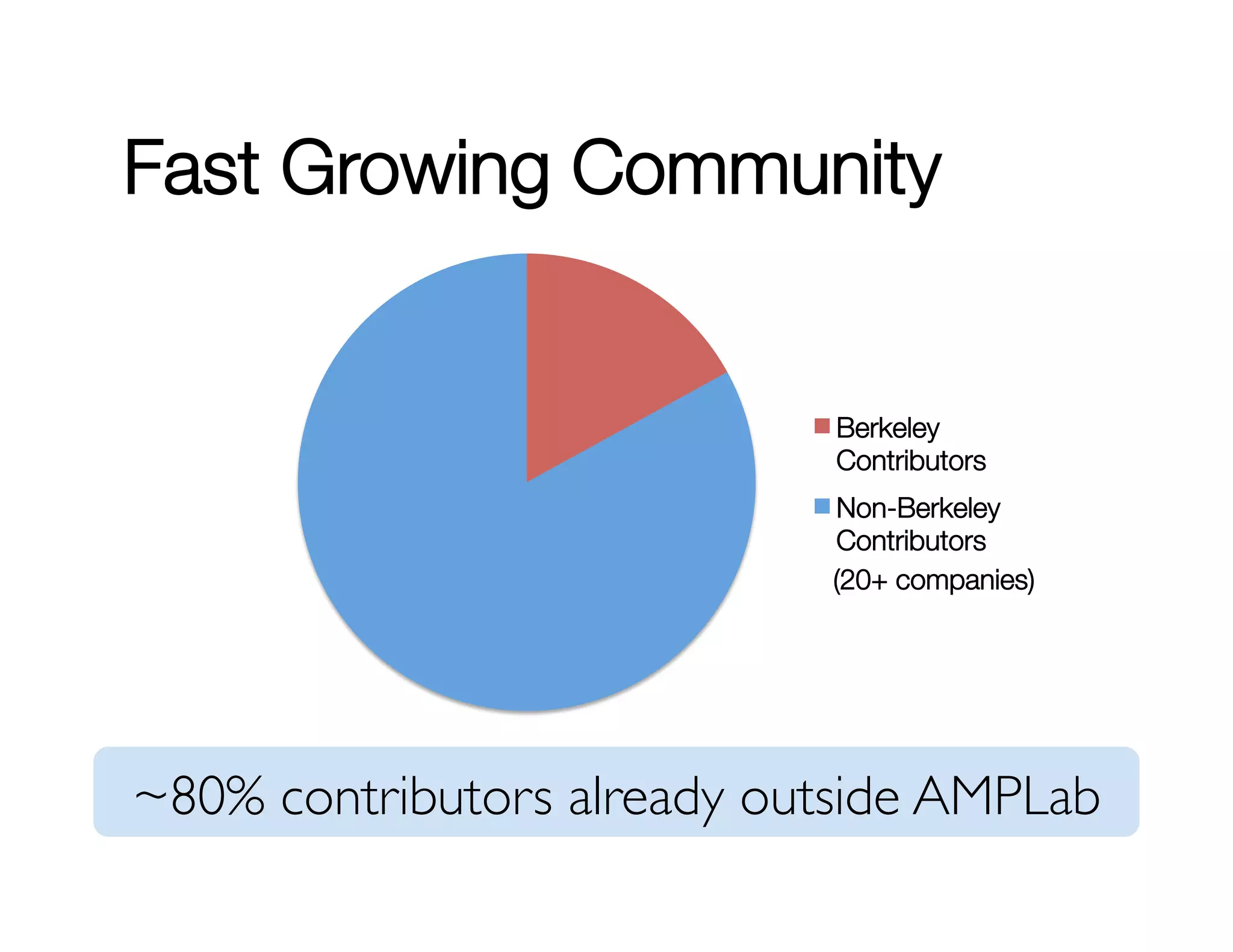 Fast Growing Community

Berkeley Contributors

Non-Berkeley Contributors (20+ companies)

~80% contributors already outside AMPLab